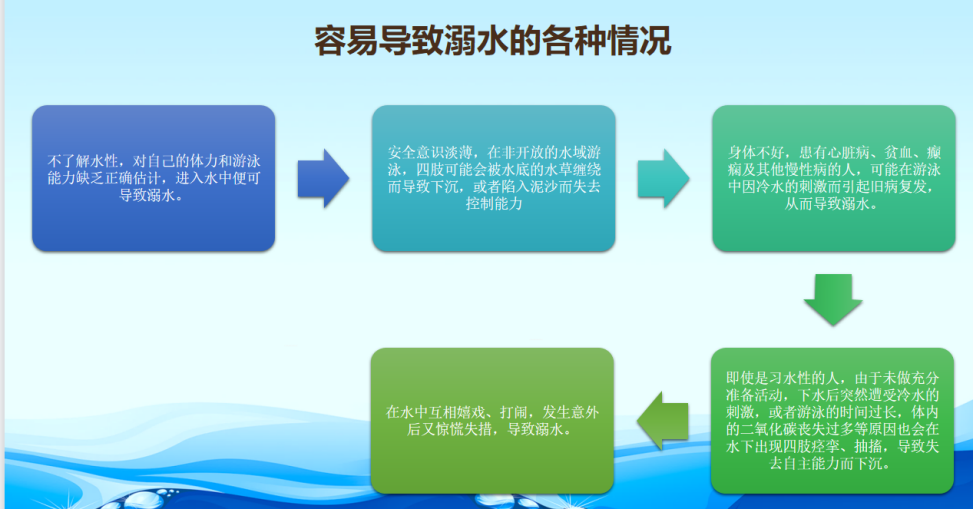 容易导致溺水的各种情况

不了解水性，对自己的体力和游泳能力缺乏正确估计，进入水中便可导致溺水。

安全意识淡薄，在非开放的水域游泳，四肢可能会被水底的水草缠绕而导致下沉，或者陷入泥沙而失去控制能力

身体不好，患有心脏病、贫血、癫痫及其他慢性病的人，可能在游泳中因冷水的刺激而引起旧病复发，从而导致溺水。

即使是习水性的人，由于未做充分准备活动，下水后突然遭受冷水的刺激，或者游泳的时间过长，体内的二氧化碳丧失过多等原因也会在水下出现四肢痉挛、抽搐，导致失去自主能力而下沉。

在水中互相嬉戏、打闹，发生意外后又惊慌失措，导致溺水。